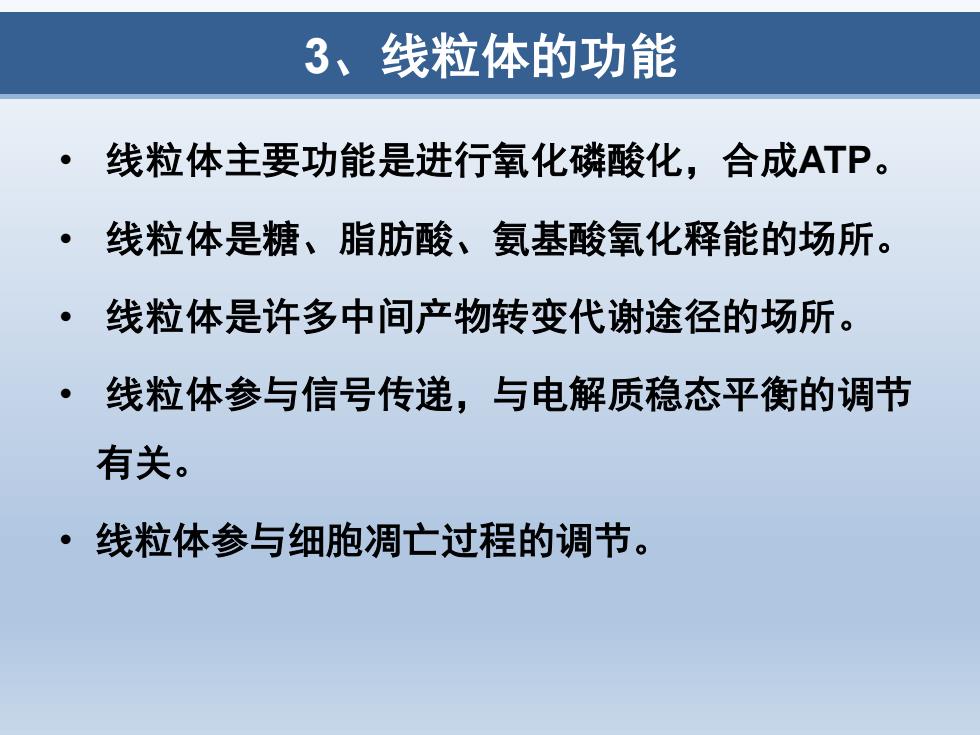 3、线粒体的功能

• 线粒体主要功能是进行氧化磷酸化，合成ATP。

• 线粒体是糖、脂肪酸、氨基酸氧化释能的场所。

• 线粒体是许多中间产物转变代谢途径的场所。

• 线粒体参与信号传递，与电解质稳态平衡的调节有关。

• 线粒体参与细胞凋亡过程的调节。